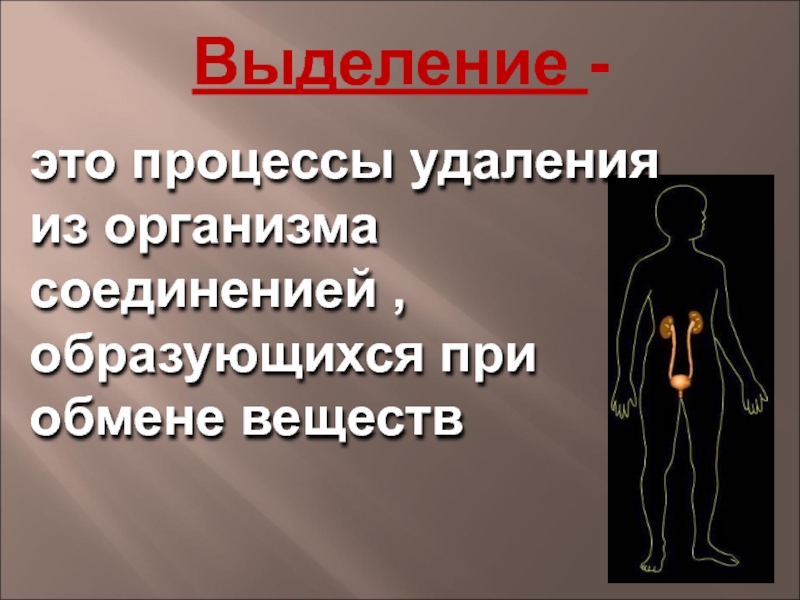 Выделение -

это процессы удаления из организма соединенией , образующихся при обмене веществ